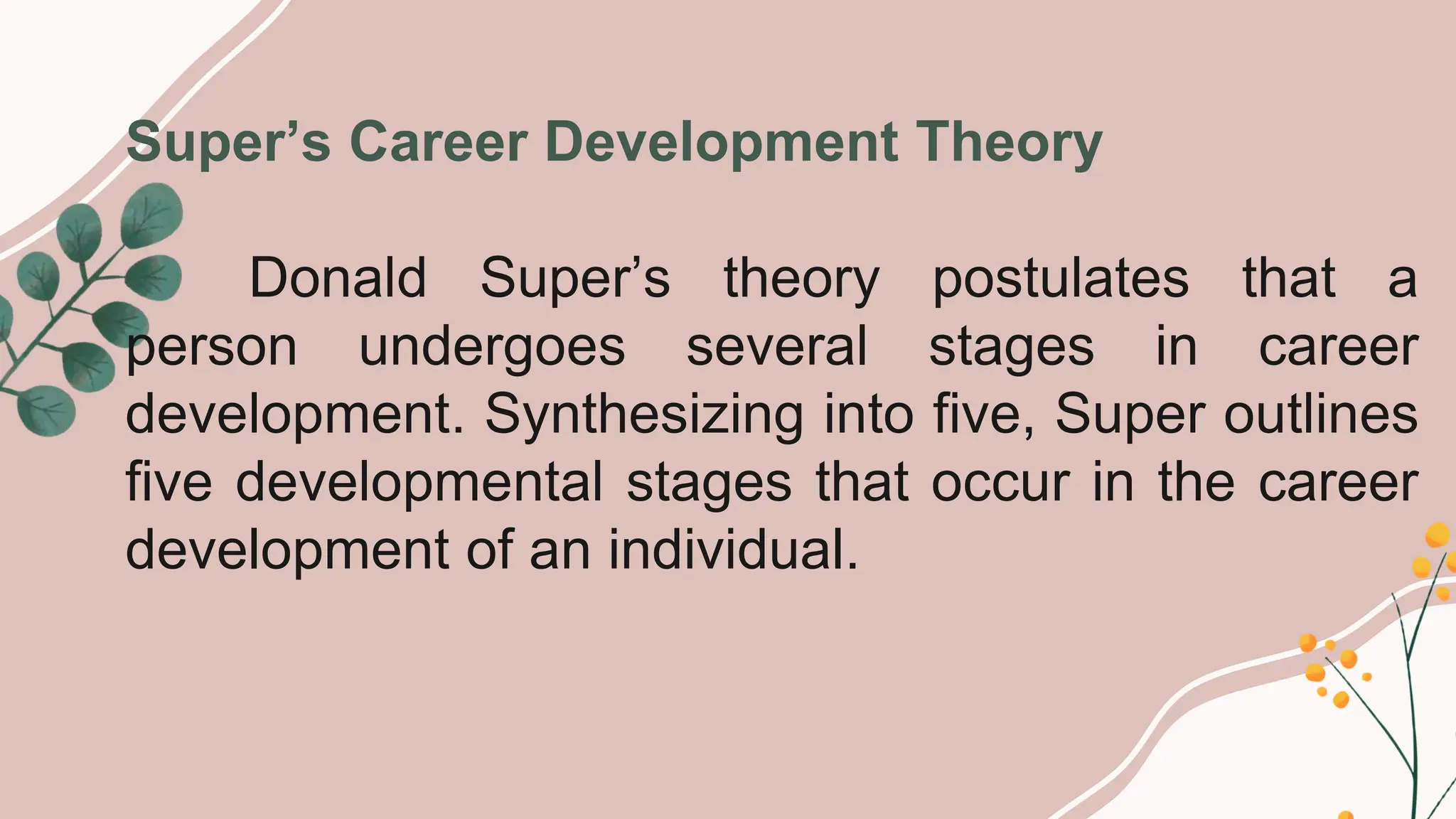 Super’s Career Development Theory

Donald Super’s theory postulates that a person undergoes several stages in career development. Synthesizing into five, Super outlines five developmental stages that occur in the career development of an individual.